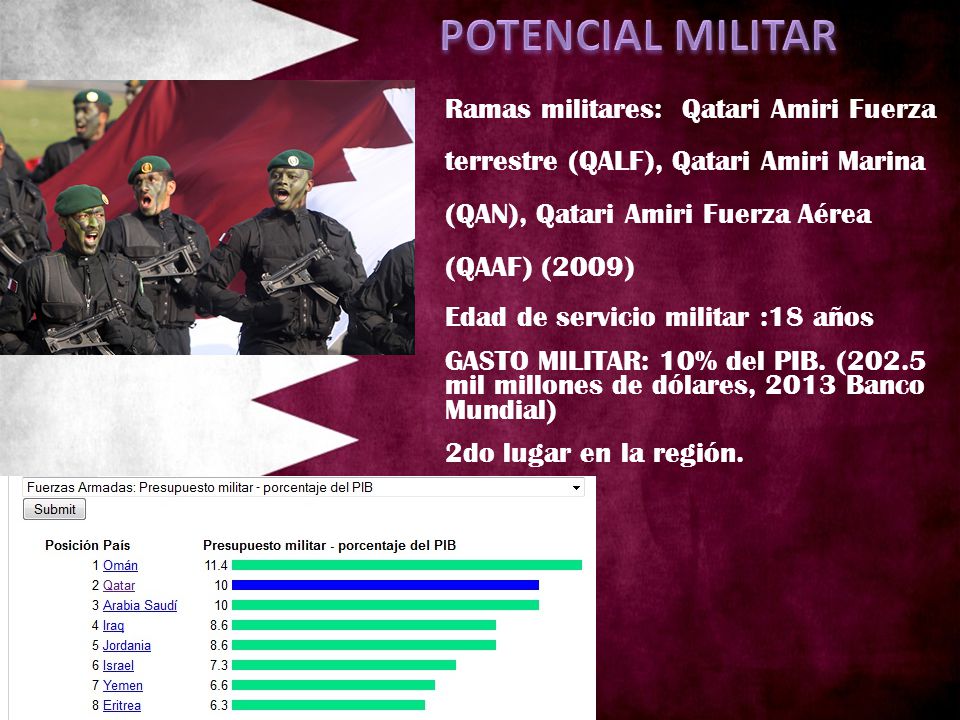 POTENCIAL MILITAR

Ramas militares: Qatari Amiri Fuerza terrestre (QALF), Qatari Amiri Marina (QAN), Qatari Amiri Fuerza Aérea (QAAF) (2009)

Edad de servicio militar :18 años

GASTO MILITAR: 10% del PIB. (202.5 mil millones de dólares, 2013 Banco Mundial)

2do lugar en la región.

Fuerzas Armadas: Presupuesto militar - porcentaje del PIB

Submit

| Posición | País | Presupuesto militar - porcentaje del PIB |
|---|---|---|
| 1 | Omán | 11.4 |
| 2 | Qatar | 10 |
| 3 | Arabia Saudí | 10 |
| 4 | Iraq | 8.6 |
| 5 | Jordania | 8.6 |
| 6 | Israel | 7.3 |
| 7 | Yemen | 6.6 |
| 8 | Eritrea | 6.3 |